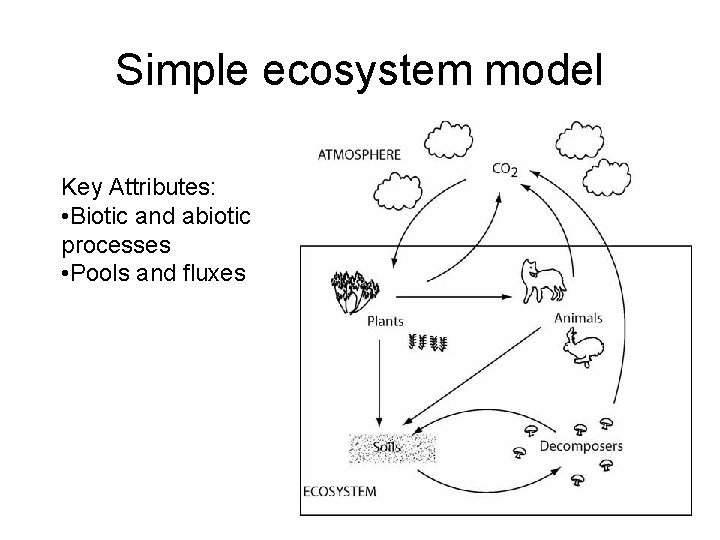 Simple ecosystem model

Key Attributes:
•Biotic and abiotic processes
•Pools and fluxes

ATMOSPHERE

$CO_2$

Plants

Animals

Soils

Decomposers

ECOSYSTEM